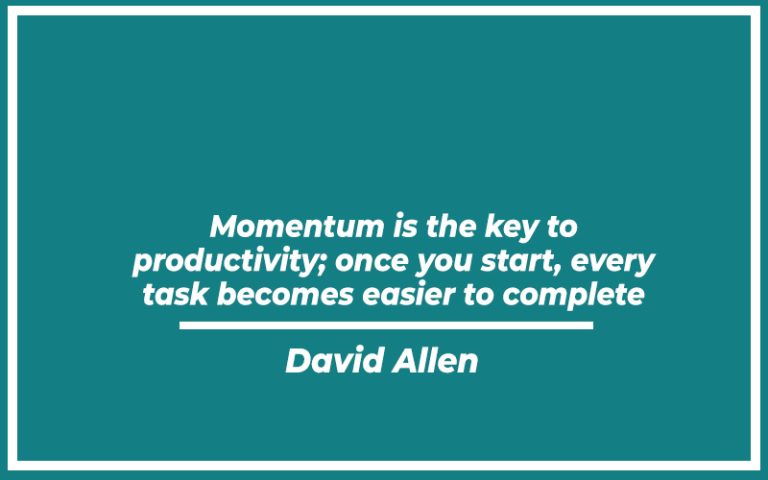 Momentum is the key to productivity; once you start, every task becomes easier to complete

David Allen